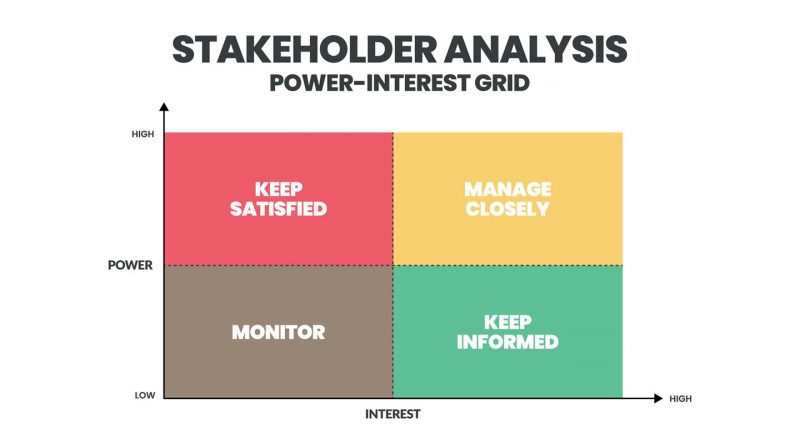 STAKEHOLDER ANALYSIS
POWER-INTEREST GRID

HIGH

KEEP SATISFIED

MANAGE CLOSELY

POWER

MONITOR

KEEP INFORMED

LOW

INTEREST

HIGH